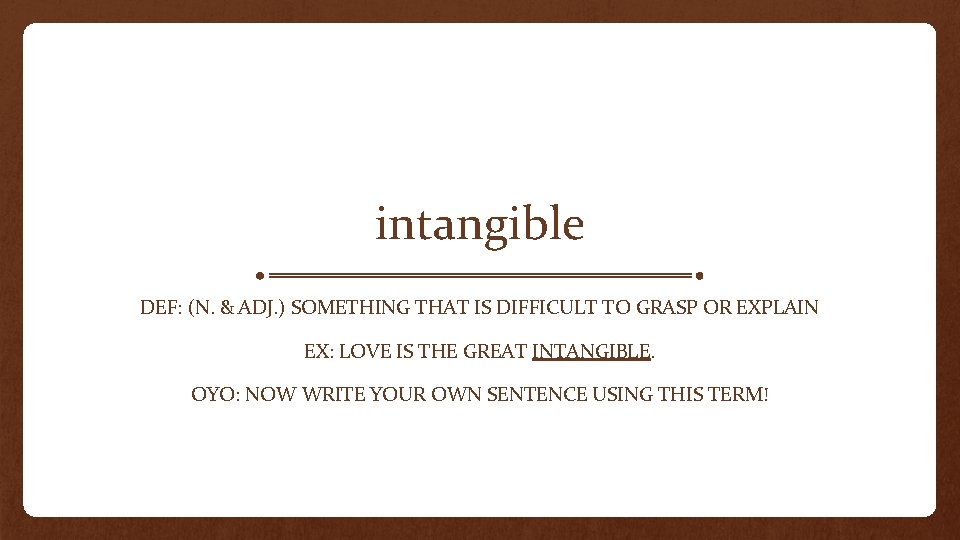 intangible

DEF: (N. & ADJ.) SOMETHING THAT IS DIFFICULT TO GRASP OR EXPLAIN

EX: LOVE IS THE GREAT INTANGIBLE.

OYO: NOW WRITE YOUR OWN SENTENCE USING THIS TERM!